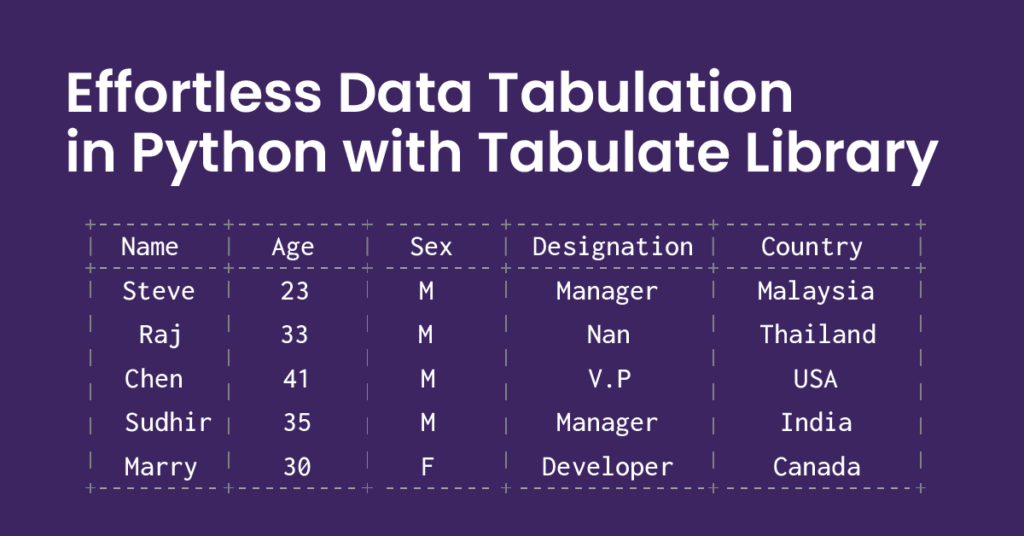 Effortless Data Tabulation in Python with Tabulate Library

| Name | Age | Sex | Designation | Country |
|---|---|---|---|---|
| Steve | 23 | M | Manager | Malaysia |
| Raj | 33 | M | Nan | Thailand |
| Chen | 41 | M | V.P | USA |
| Sudhir | 35 | M | Manager | India |
| Marry | 30 | F | Developer | Canada |